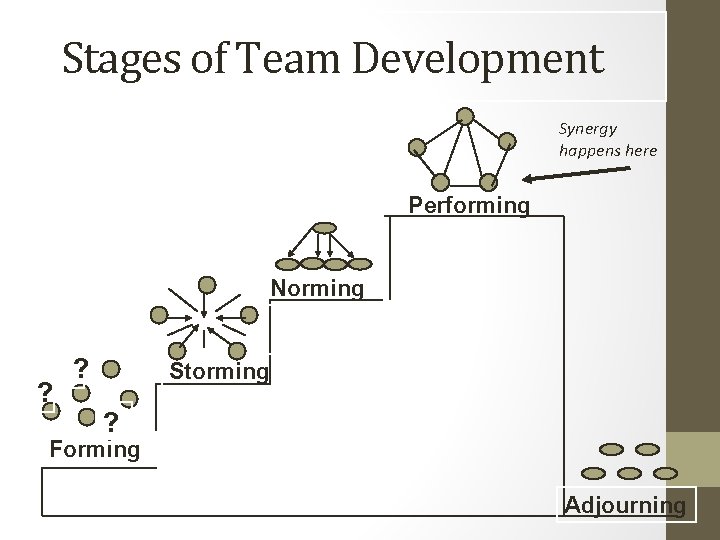 Stages of Team Development

Synergy happens here

Performing

Norming

Storming

?

?

?

Forming

Adjourning